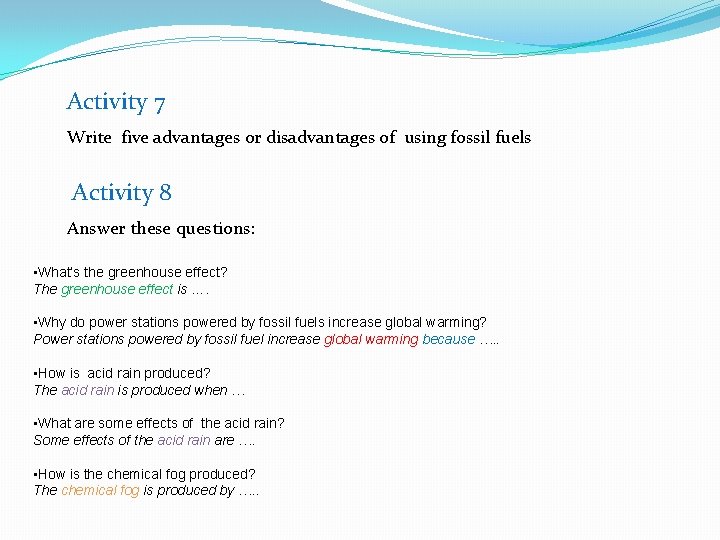 Activity 7

Write five advantages or disadvantages of using fossil fuels

Activity 8

Answer these questions:

•What's the greenhouse effect?
The greenhouse effect is ….

•Why do power stations powered by fossil fuels increase global warming?
Power stations powered by fossil fuel increase global warming because …..

•How is acid rain produced?
The acid rain is produced when …

•What are some effects of the acid rain?
Some effects of the acid rain are ….

•How is the chemical fog produced?
The chemical fog is produced by …..